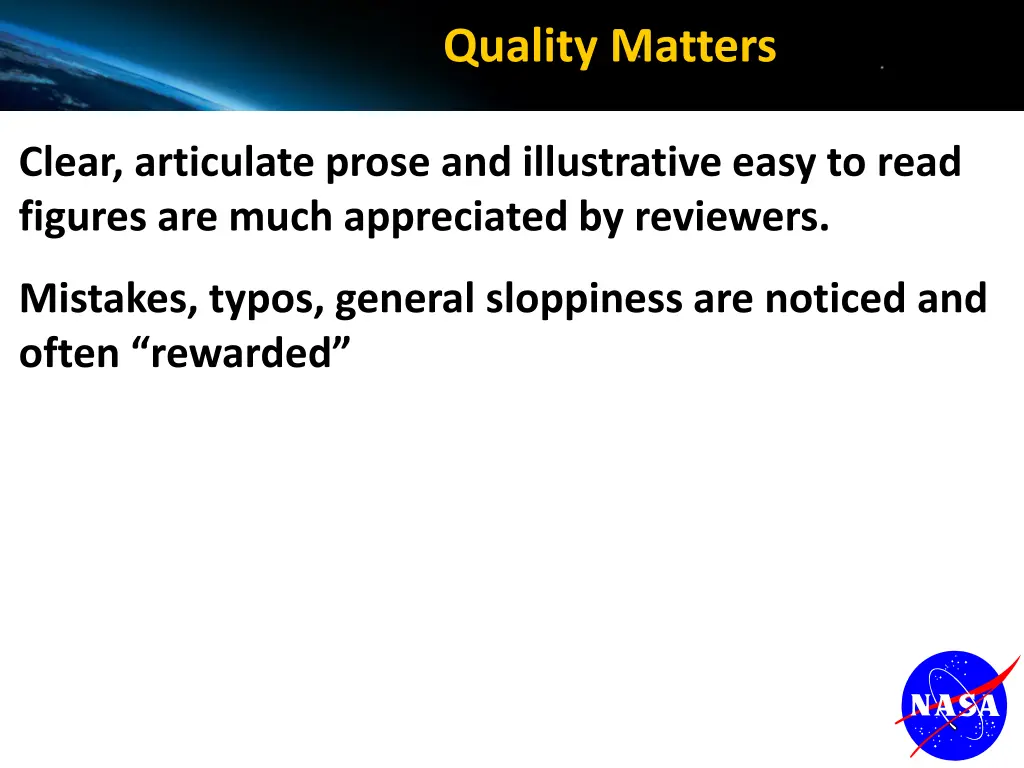 Quality Matters

Clear, articulate prose and illustrative easy to read figures are much appreciated by reviewers.

Mistakes, typos, general sloppiness are noticed and often “rewarded”

NASA